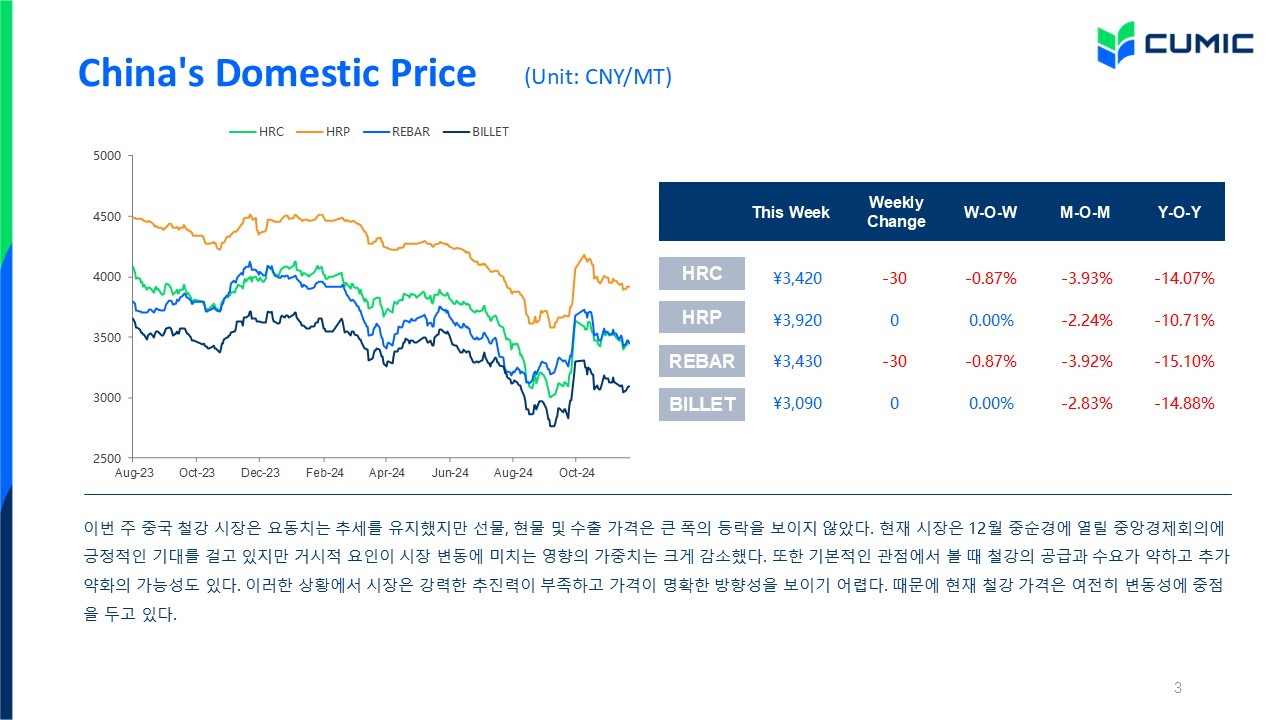 CUMIC

China's Domestic Price (Unit: CNY/MT)

HRC HRP REBAR BILLET

5000
4500
4000
3500
3000
2500

Aug-23 Oct-23 Dec-23 Feb-24 Apr-24 Jun-24 Aug-24 Oct-24

| | This Week | Weekly Change | W-O-W | M-O-M | Y-O-Y |
|---|---|---|---|---|---|
| HRC | ¥3,420 | -30 | -0.87% | -3.93% | -14.07% |
| HRP | ¥3,920 | 0 | 0.00% | -2.24% | -10.71% |
| REBAR | ¥3,430 | -30 | -0.87% | -3.92% | -15.10% |
| BILLET | ¥3,090 | 0 | 0.00% | -2.83% | -14.88% |

이번 주 중국 철강 시장은 요동치는 추세를 유지했지만 선물, 현물 및 수출 가격은 큰 폭의 등락을 보이지 않았다. 현재 시장은 12월 중순경에 열릴 중앙경제회의에 긍정적인 기대를 걸고 있지만 거시적 요인이 시장 변동에 미치는 영향의 가중치는 크게 감소했다. 또한 기본적인 관점에서 볼 때 철강의 공급과 수요가 약하고 추가 약화의 가능성도 있다. 이러한 상황에서 시장은 강력한 추진력이 부족하고 가격이 명확한 방향성을 보이기 어렵다. 때문에 현재 철강 가격은 여전히 변동성에 중점을 두고 있다.

3